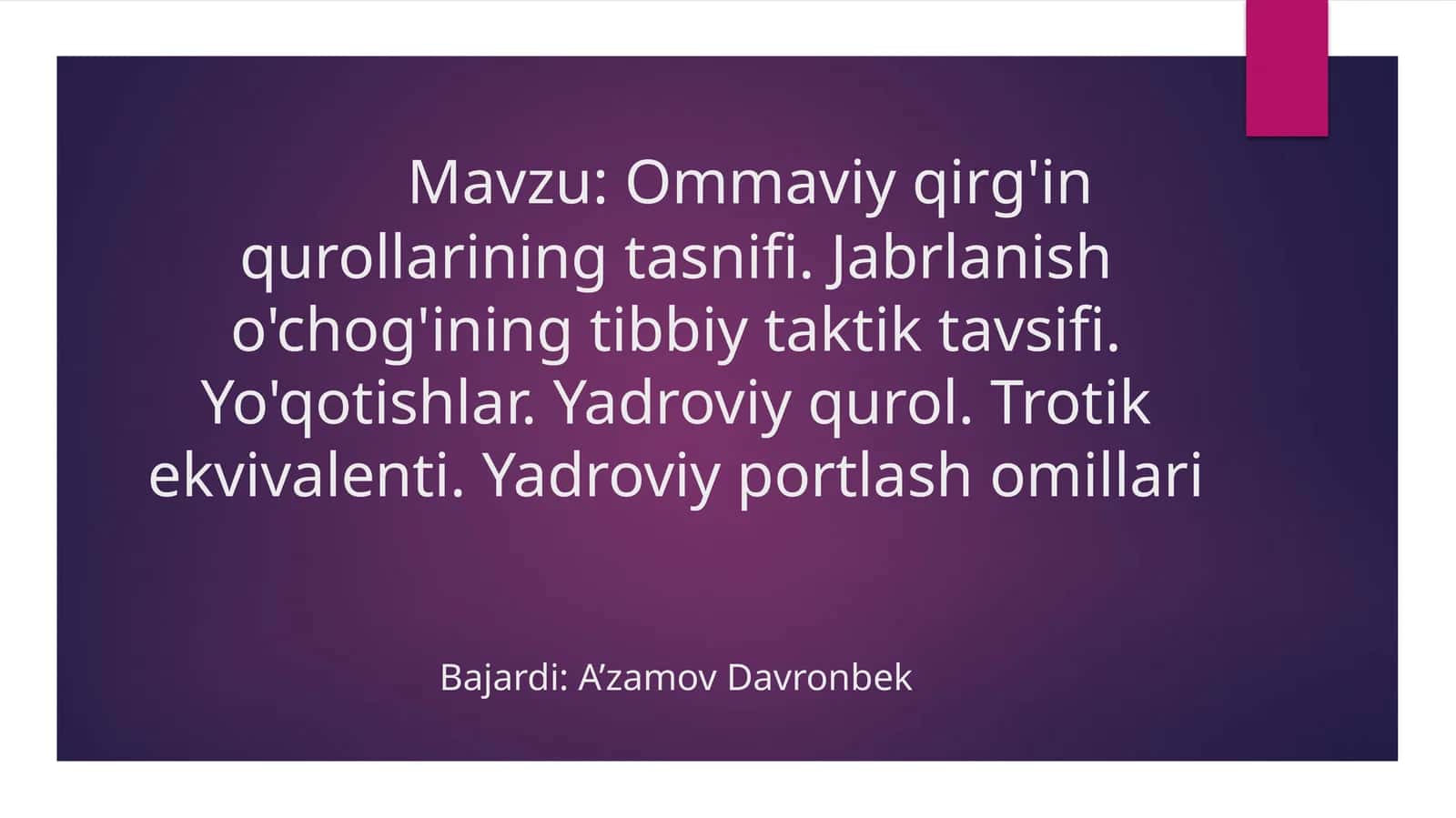 Mavzu: Ommaviy qirg'in qurollarining tasnifi. Jabrlanish o'chog'ining tibbiy taktik tavsifi. Yo'qotishlar. Yadroviy qurol. Trotik ekvivalenti. Yadroviy portlash omillari

Bajardi: A’zamov Davronbek